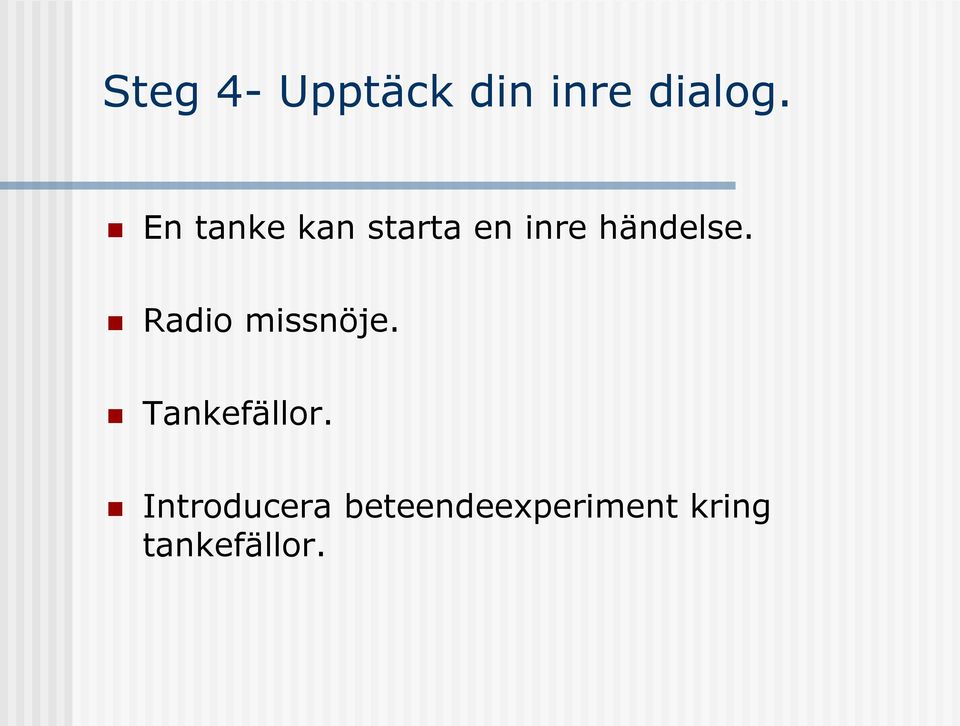 Steg 4- Upptäck din inre dialog.

- En tanke kan starta en inre händelse.

- Radio missnöje.

- Tankefällor.

- Introducera beteendeexperiment kring tankefällor.